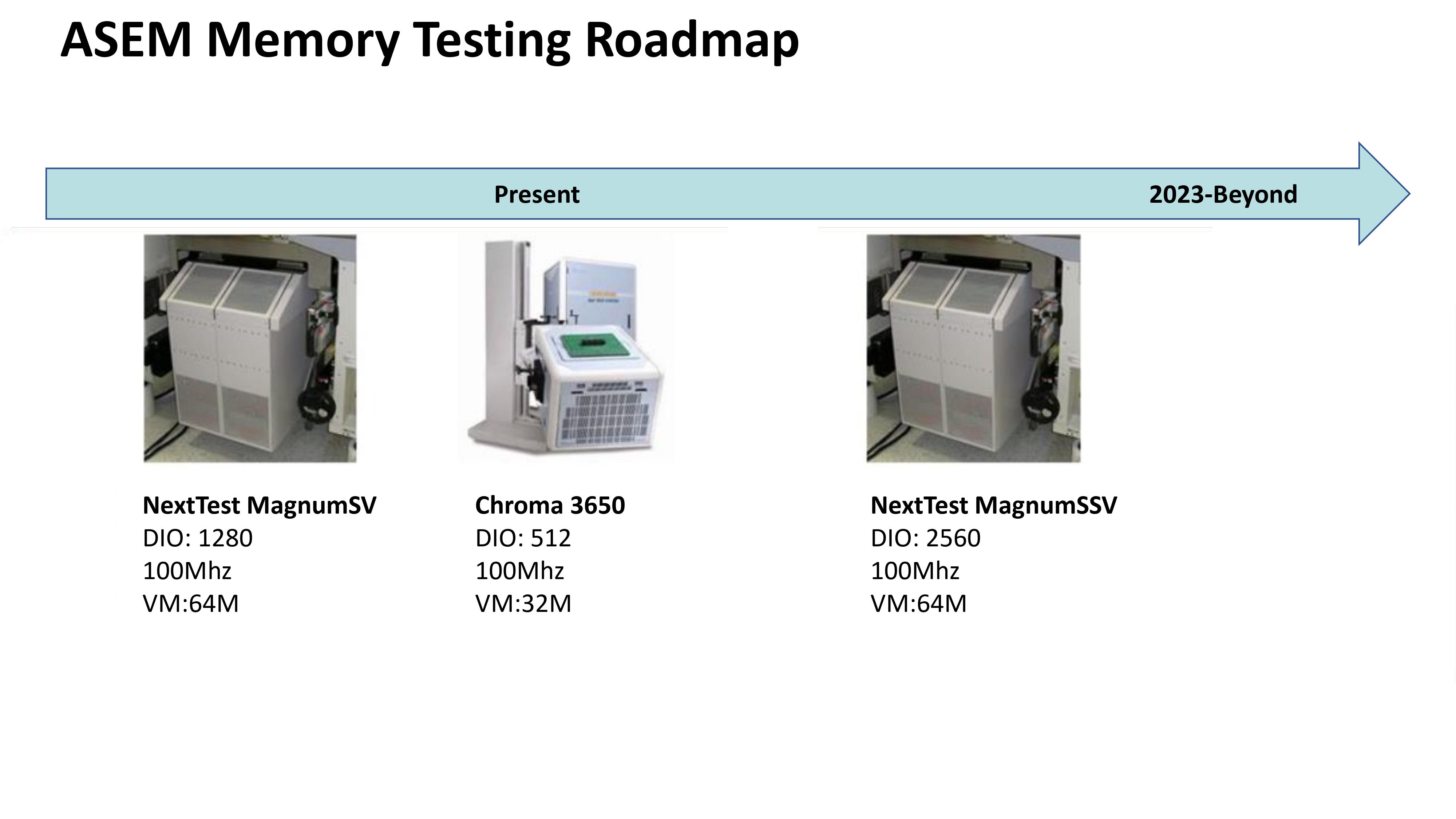 ASEM Memory Testing Roadmap

Present

2023-Beyond

NextTest MagnumSV
DIO: 1280
100Mhz
VM:64M

Chroma 3650
DIO: 512
100Mhz
VM:32M

NextTest MagnumSSV
DIO: 2560
100Mhz
VM:64M